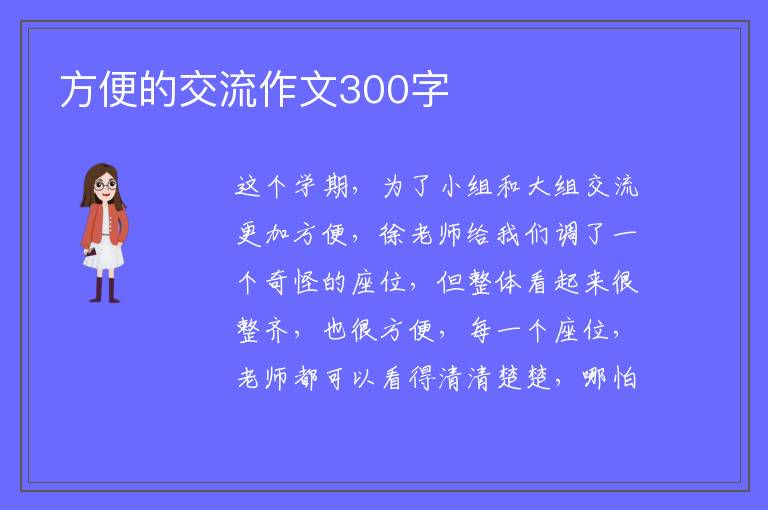 方便的交流作文300字

这个学期，为了小组和大组交流更加方便，徐老师给我们调了一个奇怪的座位，但整体看起来很整齐，也很方便，每一个座位，老师都可以看得清清楚楚，哪怕